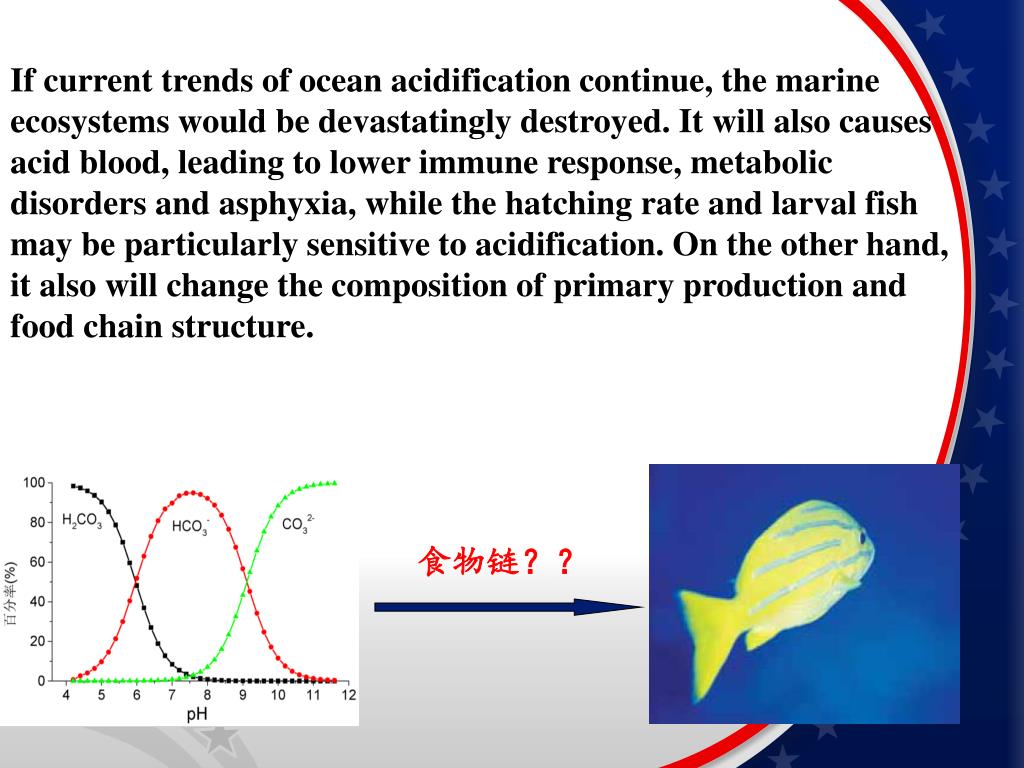 If current trends of ocean acidification continue, the marine ecosystems would be devastatingly destroyed. It will also causes acid blood, leading to lower immune response, metabolic disorders and asphyxia, while the hatching rate and larval fish may be particularly sensitive to acidification. On the other hand, it also will change the composition of primary production and food chain structure.

100
80
60
40
20
0
百分率(%)
$H_2CO_3$
$HCO_3^-$
$CO_3^{2-}$
4 5 6 7 8 9 10 11 12
pH

食物链？？